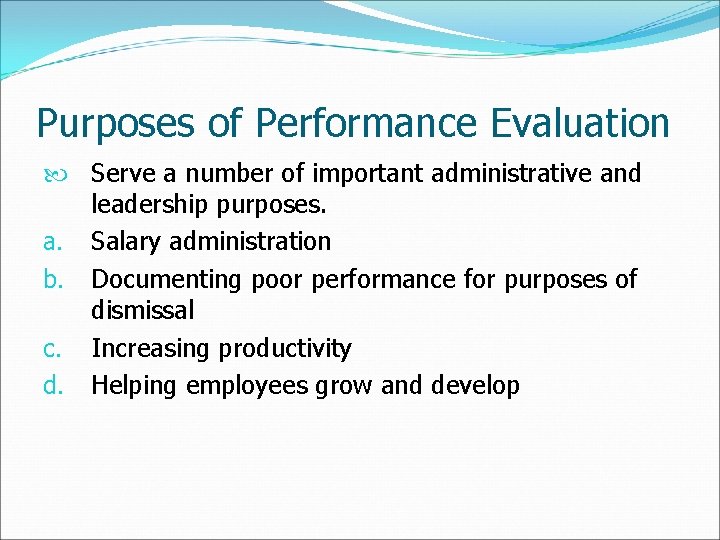 Purposes of Performance Evaluation

Serve a number of important administrative and leadership purposes.

a. Salary administration

b. Documenting poor performance for purposes of dismissal

c. Increasing productivity

d. Helping employees grow and develop